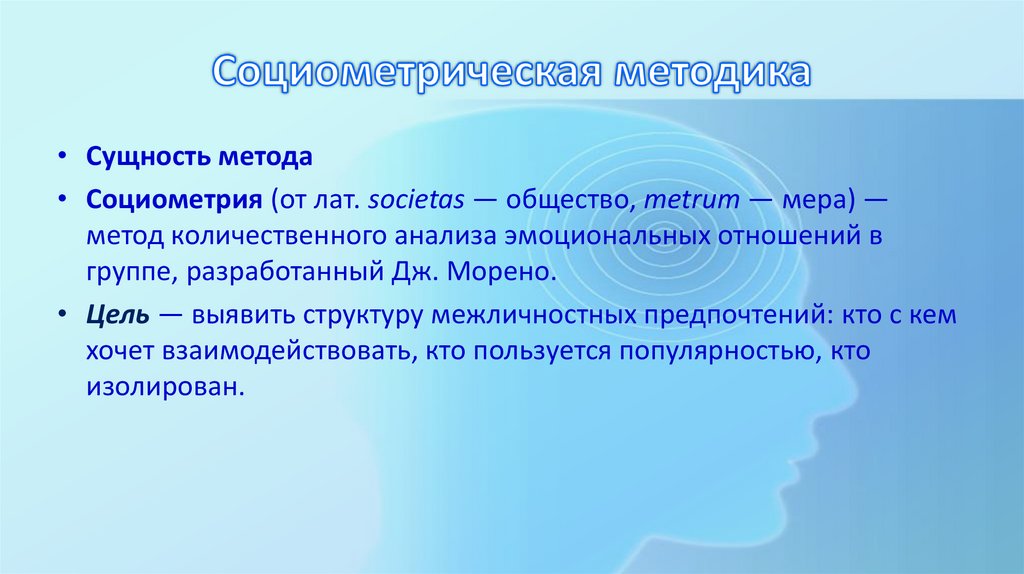 Социометрическая методика

• Сущность метода

• Социометрия (от лат. societas — общество, metrum — мера) — метод количественного анализа эмоциональных отношений в группе, разработанный Дж. Морено.

• Цель — выявить структуру межличностных предпочтений: кто с кем хочет взаимодействовать, кто пользуется популярностью, кто изолирован.